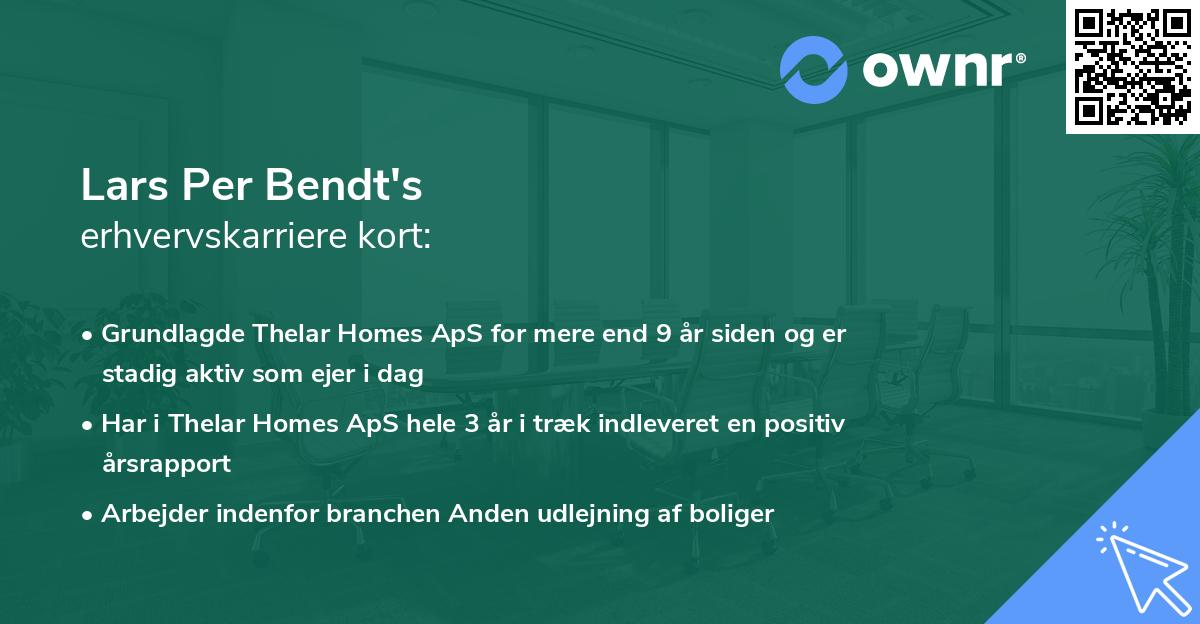 ownr®

Lars Per Bendt's
erhvervskarriere kort:

• Grundlagde Thelar Homes ApS for mere end 9 år siden og er stadig aktiv som ejer i dag
• Har i Thelar Homes ApS hele 3 år i træk indleveret en positiv årsrapport
• Arbejder indenfor branchen Anden udlejning af boliger